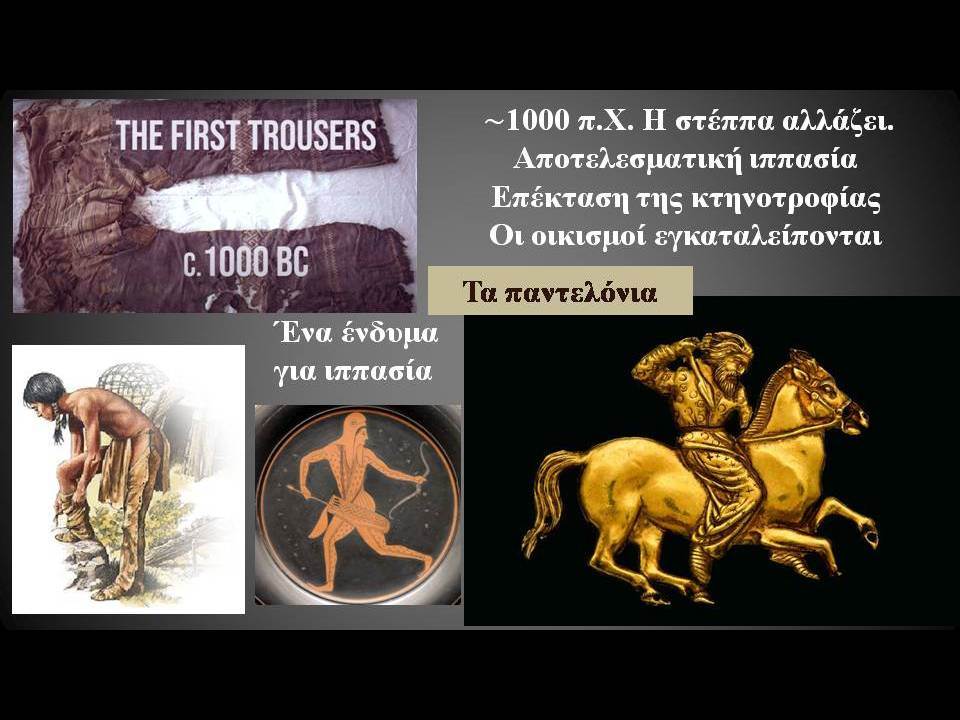 THE FIRST TROUSERS
c.1000 BC

~1000 π.Χ. Η στέππα αλλάζει.
Αποτελεσματική ιππασία
Επέκταση της κτηνοτροφίας
Οι οικισμοί εγκαταλείπονται

Τα παντελόνια

Ένα ένδυμα για ιππασία